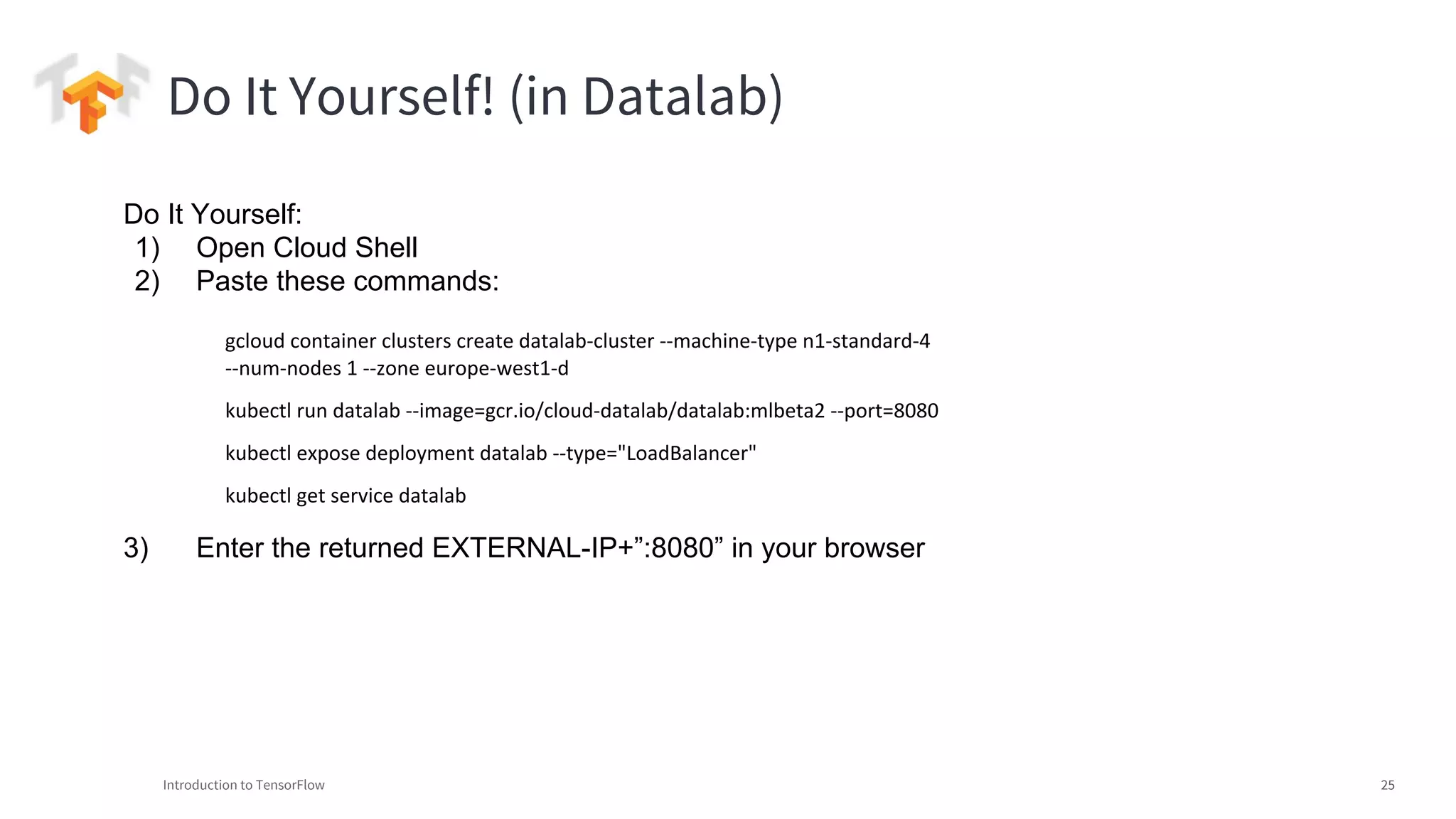 Do It Yourself! (in Datalab)

Do It Yourself:
1) Open Cloud Shell
2) Paste these commands:

gcloud container clusters create datalab-cluster --machine-type n1-standard-4 --num-nodes 1 --zone europe-west1-d

kubectl run datalab --image=gcr.io/cloud-datalab/datalab:mlbeta2 --port=8080

kubectl expose deployment datalab --type="LoadBalancer"

kubectl get service datalab

3) Enter the returned EXTERNAL-IP+”:8080” in your browser

Introduction to TensorFlow

25